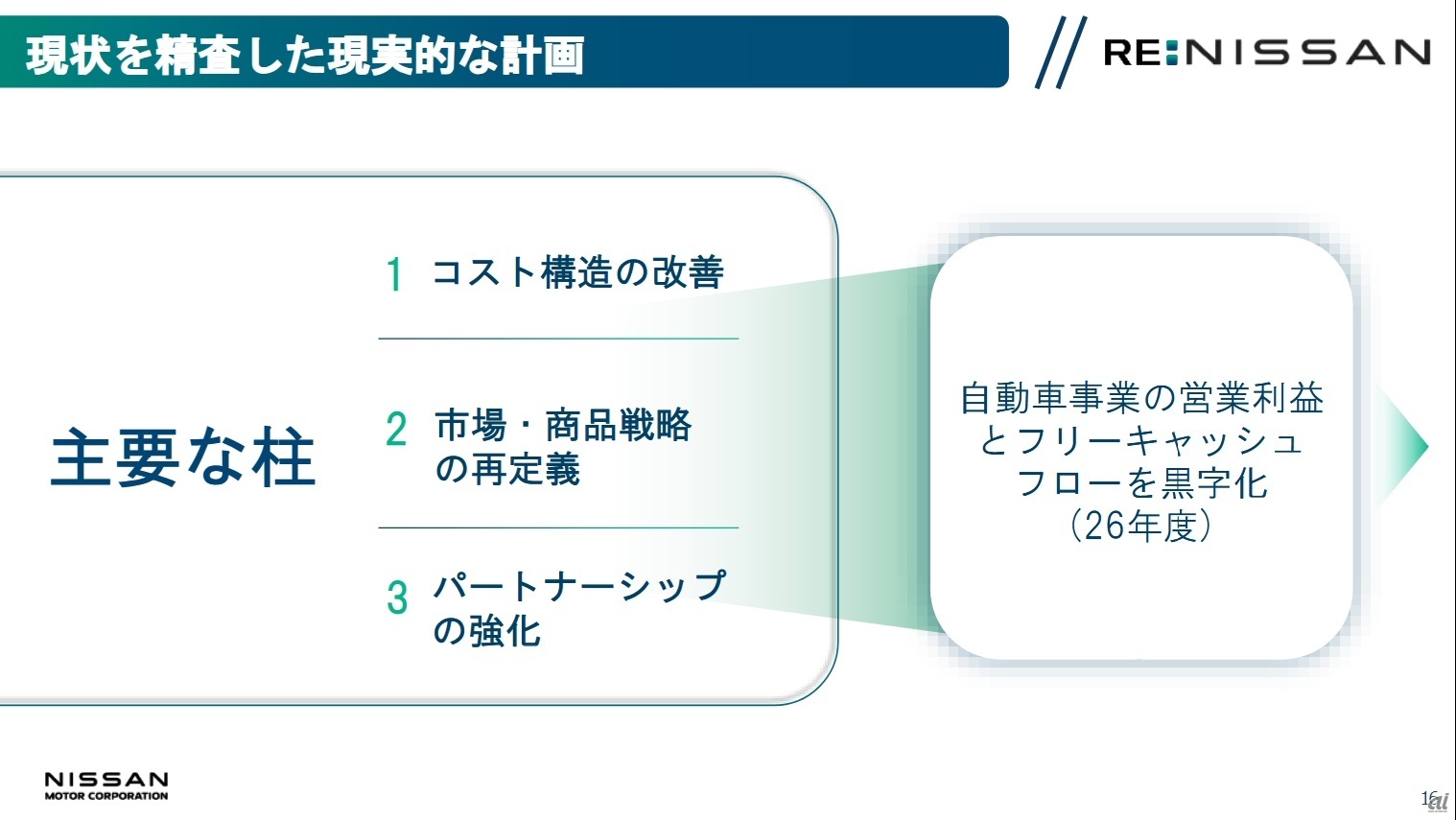 現状を精査した現実的な計画

RE:NISSAN

主要な柱

1 コスト構造の改善

2 市場・商品戦略の再定義

3 パートナーシップの強化

自動車事業の営業利益とフリーキャッシュフローを黒字化（26年度）

NISSAN
MOTOR CORPORATION

16